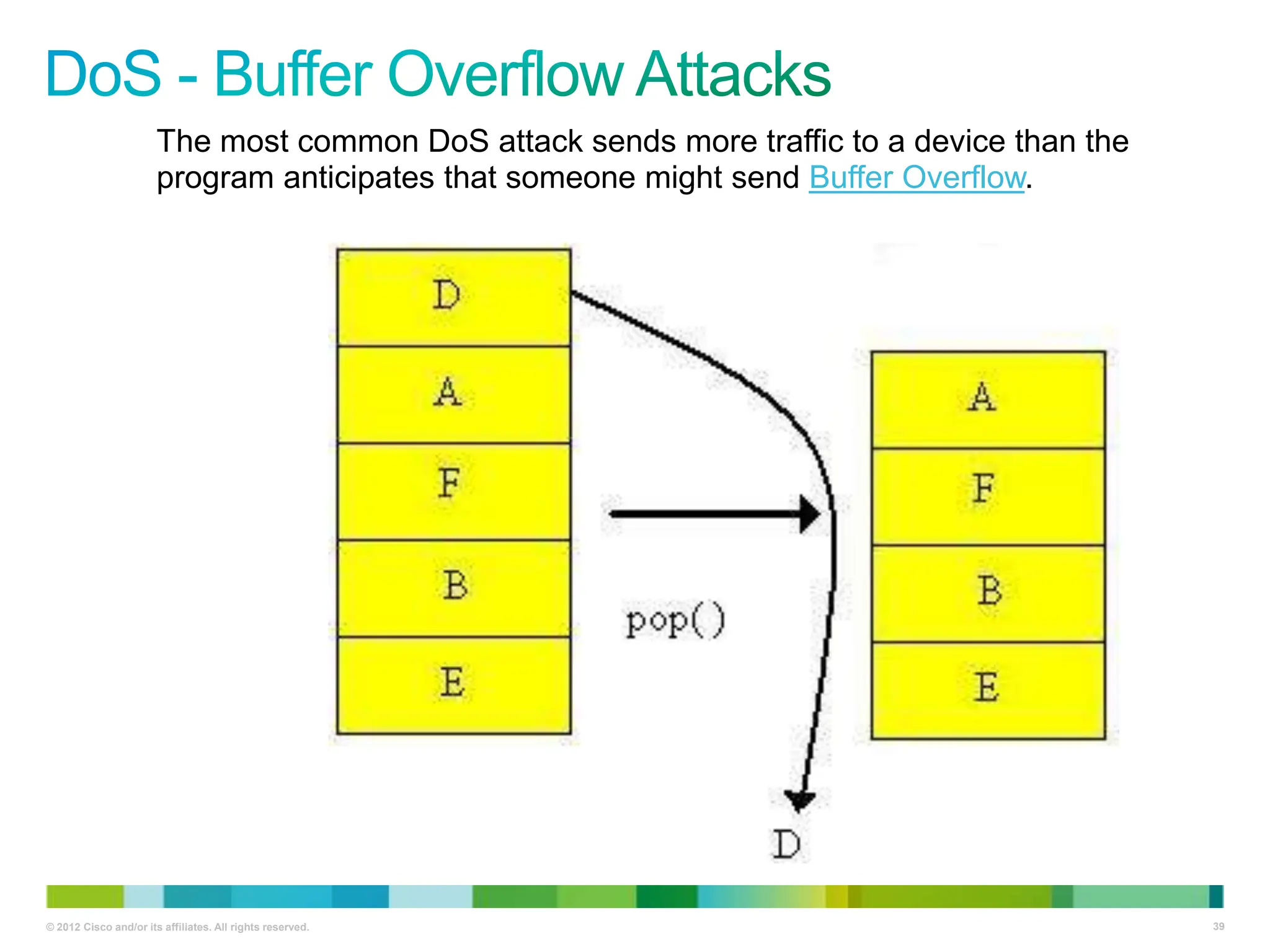 DoS - Buffer Overflow Attacks

The most common DoS attack sends more traffic to a device than the program anticipates that someone might send Buffer Overflow.

D
A
F
B
E

pop()

A
F
B
E

D

© 2012 Cisco and/or its affiliates. All rights reserved.

39